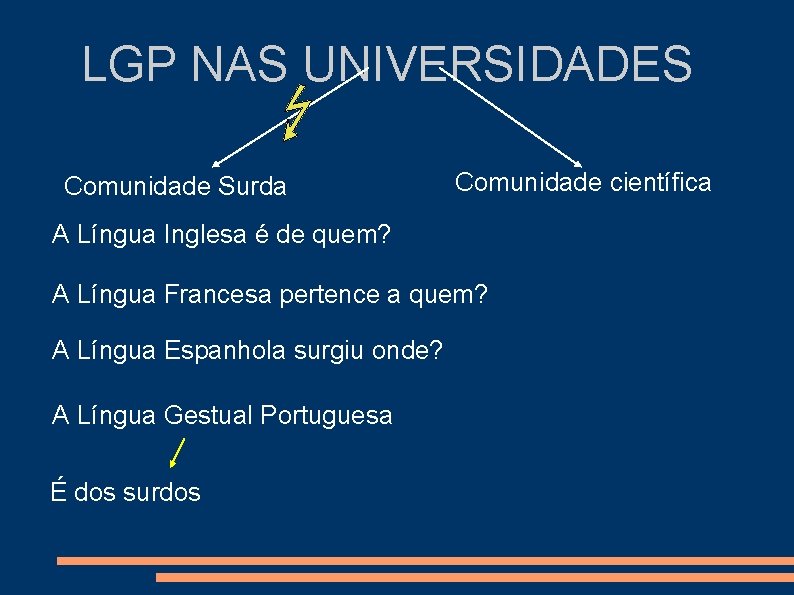 LGP NAS UNIVERSIDADES

Comunidade Surda

Comunidade científica

A Língua Inglesa é de quem?

A Língua Francesa pertence a quem?

A Língua Espanhola surgiu onde?

A Língua Gestual Portuguesa

É dos surdos